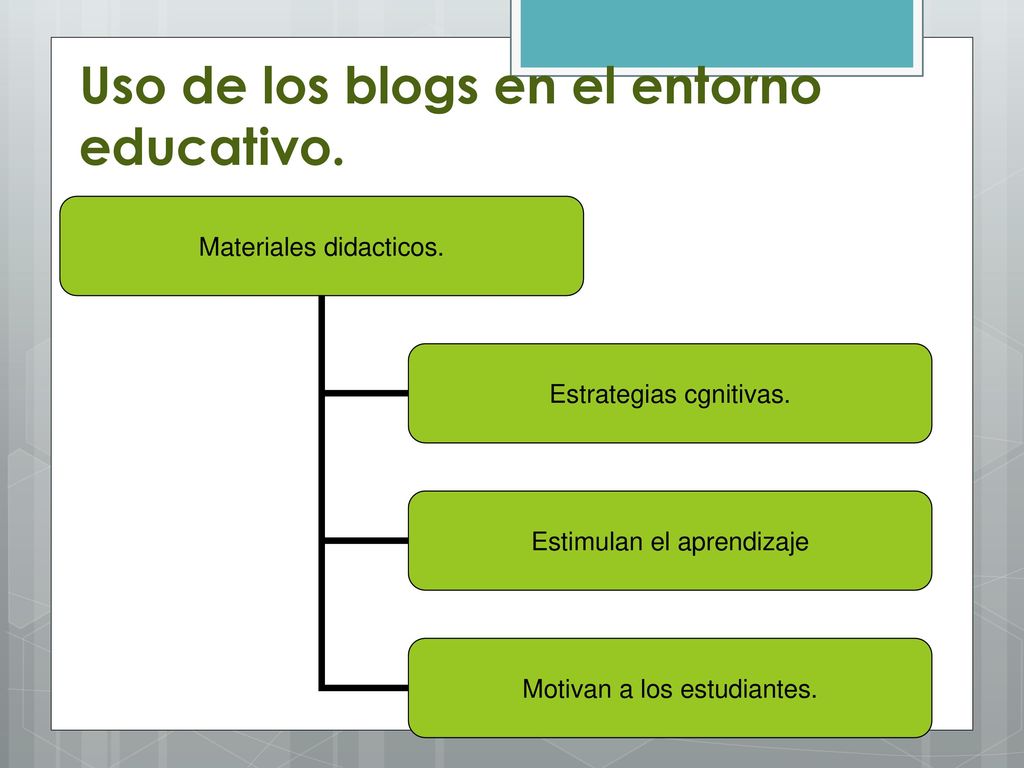 Uso de los blogs en el entorno educativo.

Materiales didacticos.

Estrategias cgnitivas.

Estimulan el aprendizaje

Motivan a los estudiantes.